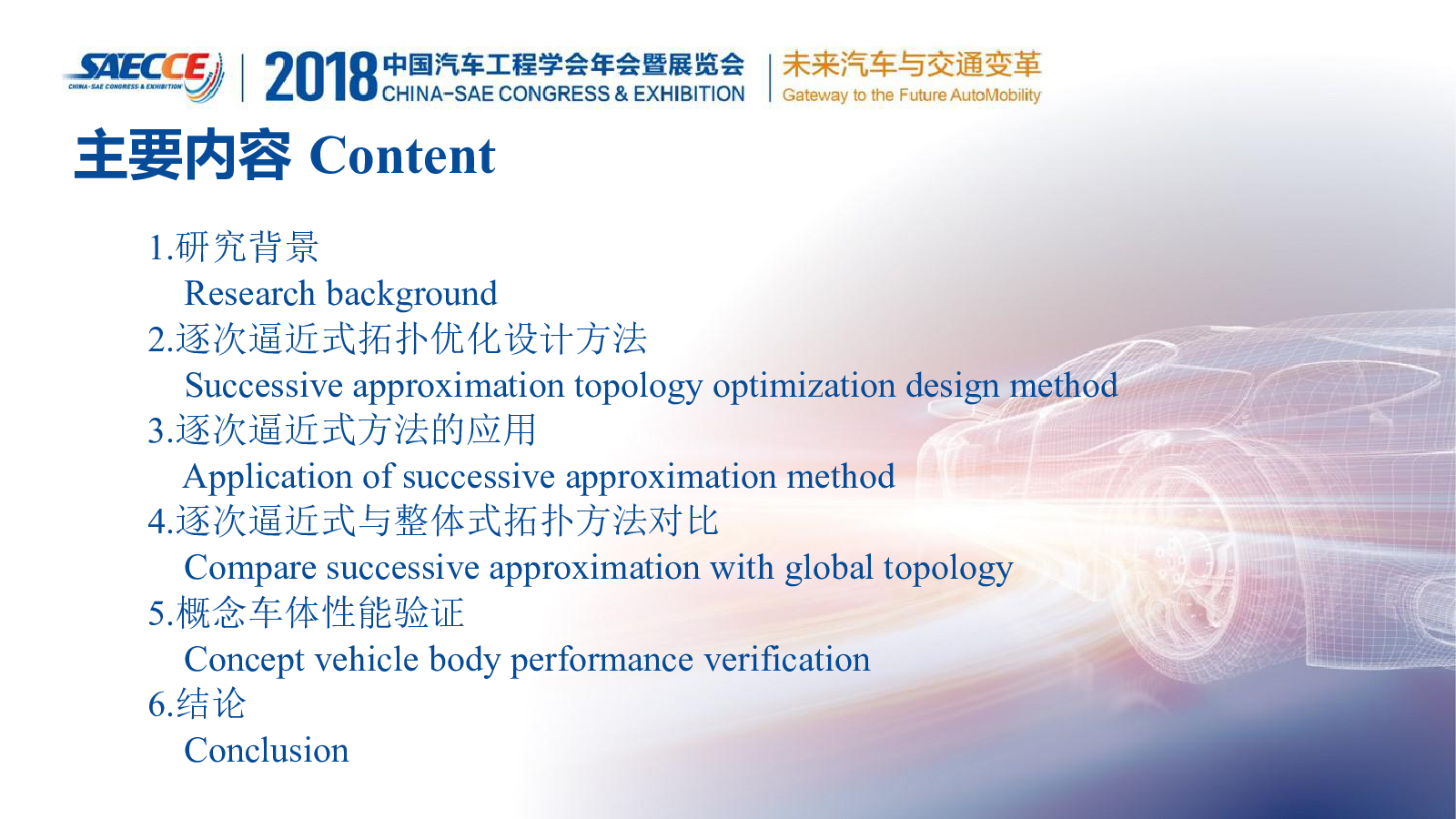 SAECCE CHINA-SAE CONGRESS & EXHIBITION

2018 中国汽车工程学会年会暨展览会 CHINA-SAE CONGRESS & EXHIBITION

未来汽车与交通变革 Gateway to the Future AutoMobility

主要内容 Content

1.研究背景
Research background
2.逐次逼近式拓扑优化设计方法
Successive approximation topology optimization design method
3.逐次逼近式方法的应用
Application of successive approximation method
4.逐次逼近式与整体式拓扑方法对比
Compare successive approximation with global topology
5.概念车体性能验证
Concept vehicle body performance verification
6.结论
Conclusion